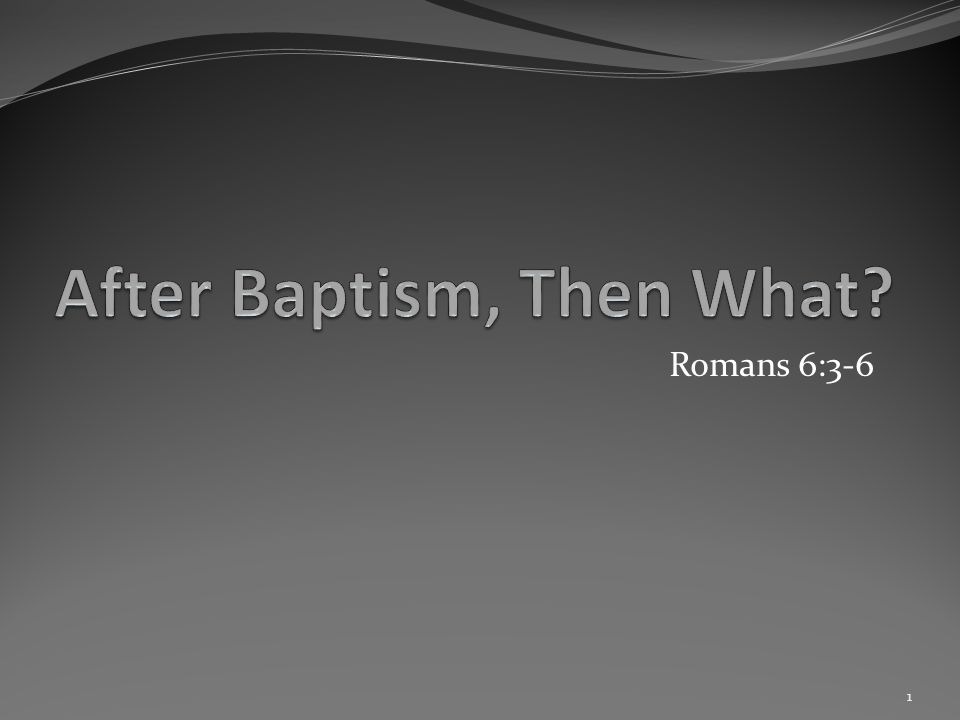 After Baptism, Then What?

Romans 6:3-6

1